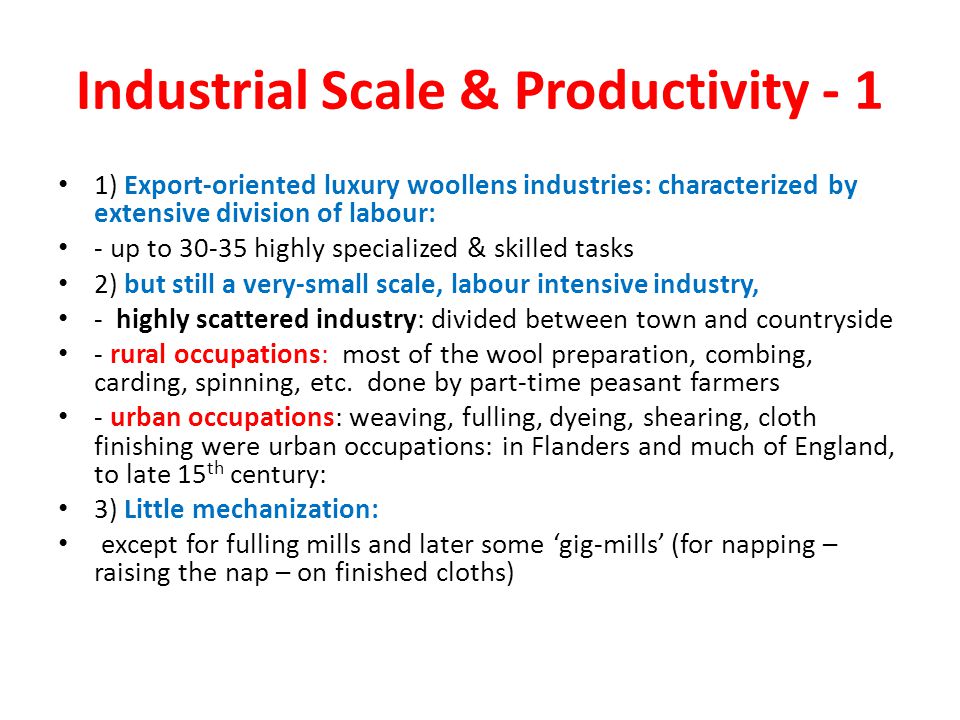 Industrial Scale & Productivity - 1

• 1) Export-oriented luxury woollens industries: characterized by extensive division of labour:
• - up to 30-35 highly specialized & skilled tasks
• 2) but still a very-small scale, labour intensive industry,
• - highly scattered industry: divided between town and countryside
• - rural occupations: most of the wool preparation, combing, carding, spinning, etc. done by part-time peasant farmers
• - urban occupations: weaving, fulling, dyeing, shearing, cloth finishing were urban occupations: in Flanders and much of England, to late 15$^{th}$ century:
• 3) Little mechanization:
• except for fulling mills and later some ‘gig-mills’ (for napping – raising the nap – on finished cloths)